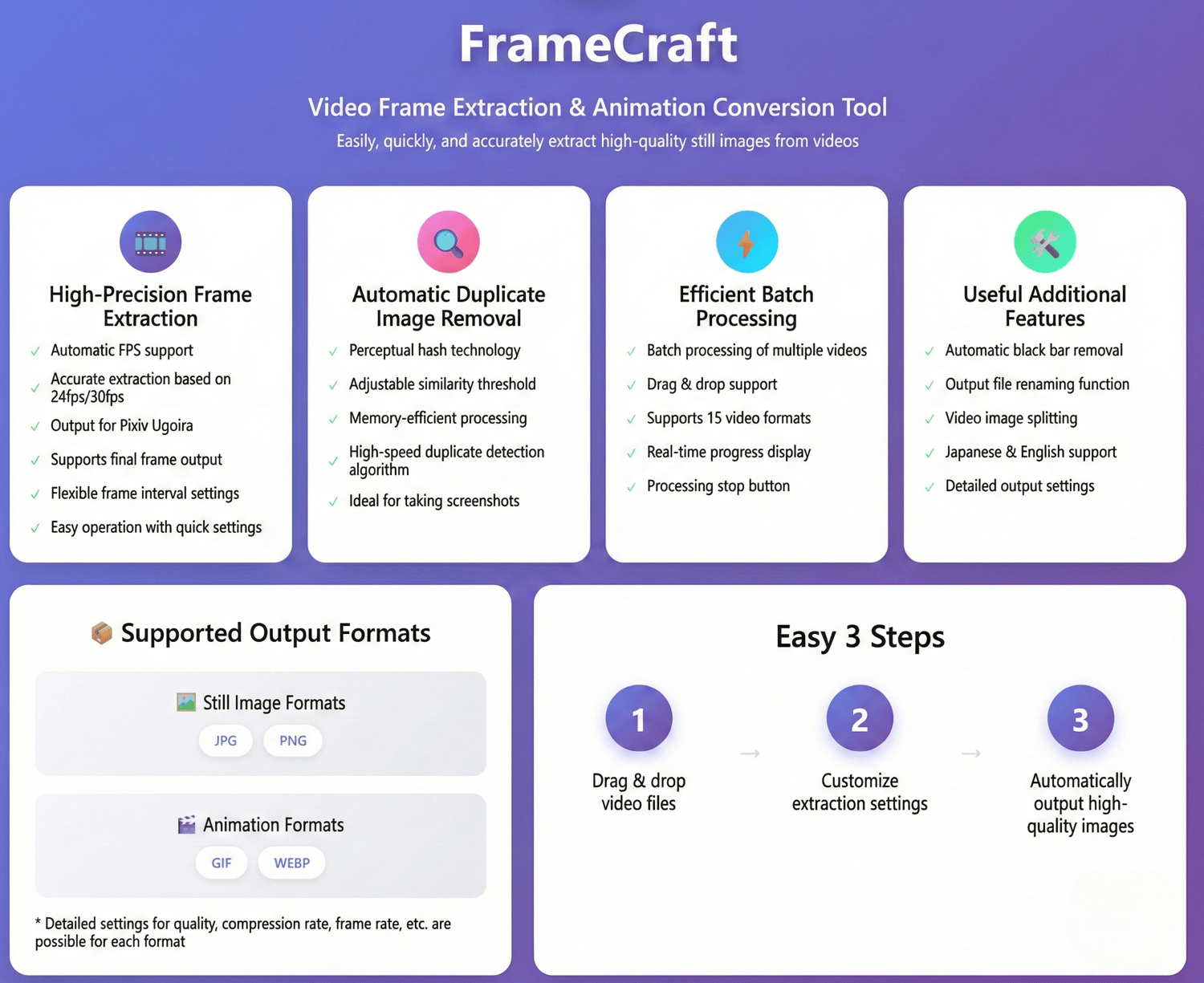 FrameCraft

Video Frame Extraction & Animation Conversion Tool

Easily, quickly, and accurately extract high-quality still images from videos

High-Precision Frame Extraction

✓ Automatic FPS support
✓ Accurate extraction based on 24fps/30fps
✓ Output for Pixiv Ugoira
✓ Supports final frame output
✓ Flexible frame interval settings
✓ Easy operation with quick settings

Automatic Duplicate Image Removal

✓ Perceptual hash technology
✓ Adjustable similarity threshold
✓ Memory-efficient processing
✓ High-speed duplicate detection algorithm
✓ Ideal for taking screenshots

Efficient Batch Processing

✓ Batch processing of multiple videos
✓ Drag & drop support
✓ Supports 15 video formats
✓ Real-time progress display
✓ Processing stop button

Useful Additional Features

✓ Automatic black bar removal
✓ Output file renaming function
✓ Video image splitting
✓ Japanese & English support
✓ Detailed output settings

Supported Output Formats

Still Image Formats

JPG PNG

Animation Formats

GIF WEBP

* Detailed settings for quality, compression rate, frame rate, etc. are possible for each format

Easy 3 Steps

1
Drag & drop video files

→

2
Customize extraction settings

→

3
Automatically output high-quality images